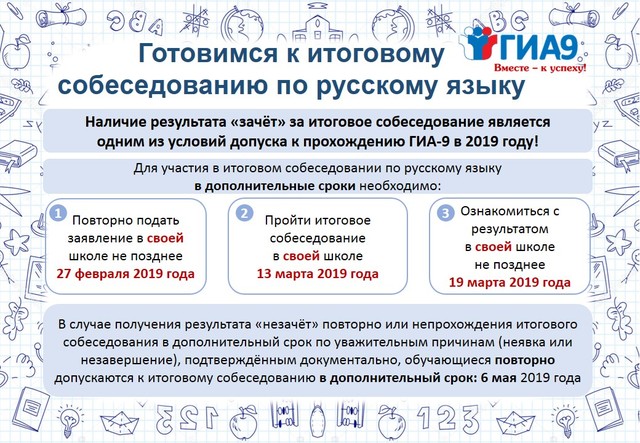 Готовимся к итоговому собеседованию по русскому языку

ГИА9
Вместе – к успеху!

Наличие результата «зачёт» за итоговое собеседование является одним из условий допуска к прохождению ГИА-9 в 2019 году!

Для участия в итоговом собеседовании по русскому языку в дополнительные сроки необходимо:

1 Повторно подать заявление в своей школе не позднее 27 февраля 2019 года

2 Пройти итоговое собеседование в своей школе 13 марта 2019 года

3 Ознакомиться с результатом в своей школе не позднее 19 марта 2019 года

В случае получения результата «незачёт» повторно или непрохождения итогового собеседования в дополнительный срок по уважительным причинам (неявка или незавершение), подтверждённым документально, обучающиеся повторно допускаются к итоговому собеседованию в дополнительный срок: 6 мая 2019 года

123 123